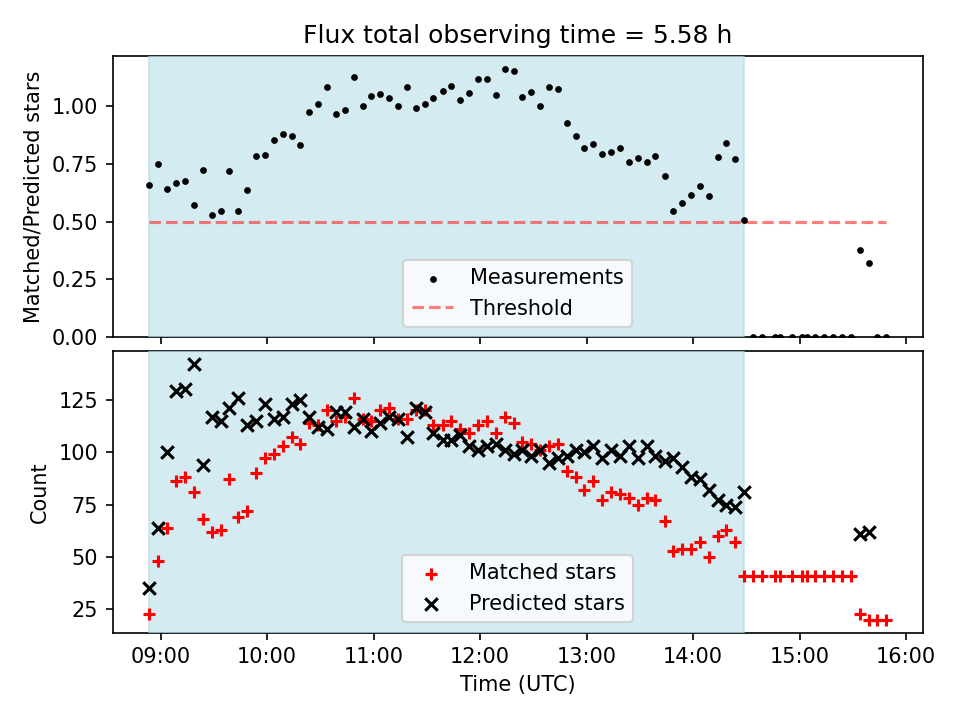 Flux total observing time = 5.58 h

Matched/Predicted stars

1.00
0.75
0.50
0.25
0.00

Measurements
Threshold

Count

125
100
75
50
25

Matched stars
Predicted stars

09:00 10:00 11:00 12:00 13:00 14:00 15:00 16:00

Time (UTC)